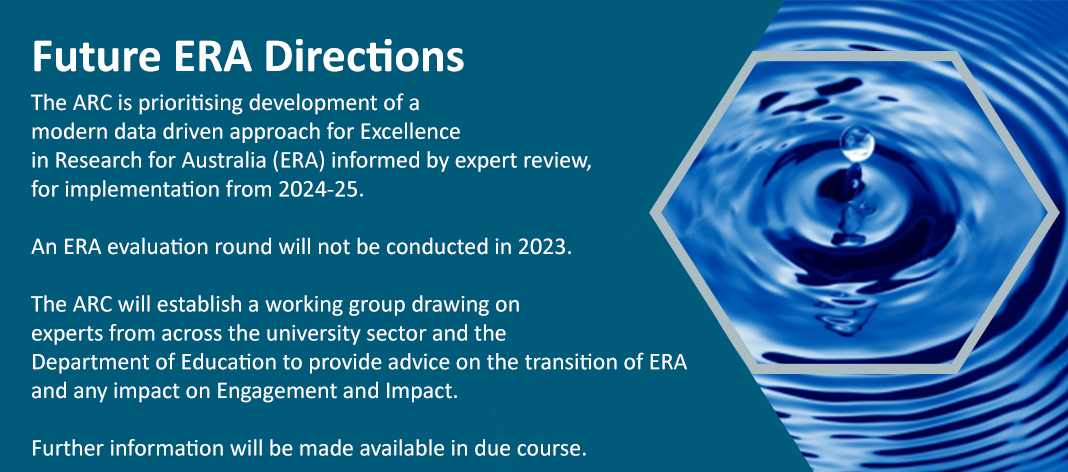 Future ERA Directions

The ARC is prioritising development of a modern data driven approach for Excellence in Research for Australia (ERA) informed by expert review, for implementation from 2024-25.

An ERA evaluation round will not be conducted in 2023.

The ARC will establish a working group drawing on experts from across the university sector and the Department of Education to provide advice on the transition of ERA and any impact on Engagement and Impact.

Further information will be made available in due course.